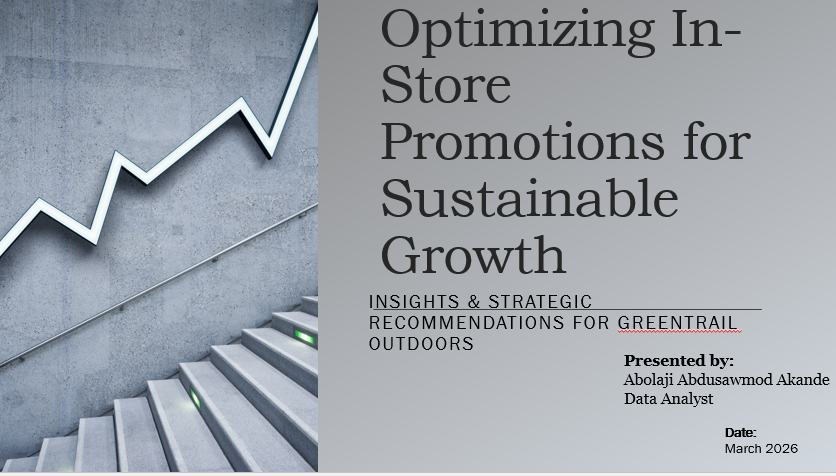 Optimizing In-Store Promotions for Sustainable Growth

INSIGHTS & STRATEGIC RECOMMENDATIONS FOR GREENTRAIL OUTDOORS

Presented by:
Abolaji Abdusawmod Akande
Data Analyst

Date:
March 2026